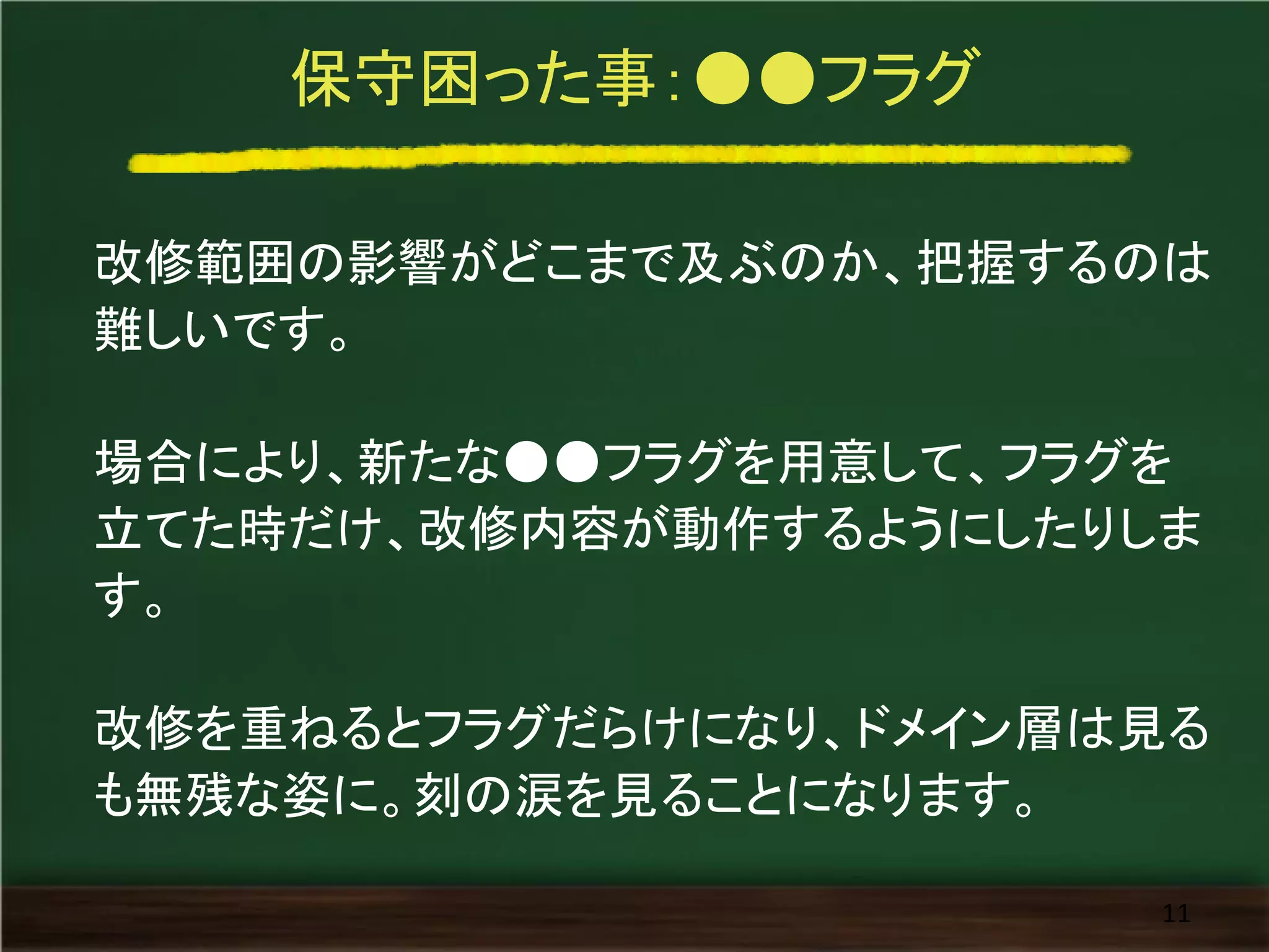 保守困った事:●●フラグ

改修範囲の影響がどこまで及ぶのか、把握するのは難しいです。

場合により、新たな●●フラグを用意して、フラグを立てた時だけ、改修内容が動作するようにしたりします。

改修を重ねるとフラグだらけになり、ドメイン層は見るも無残な姿に。刻の涙を見ることになります。

11